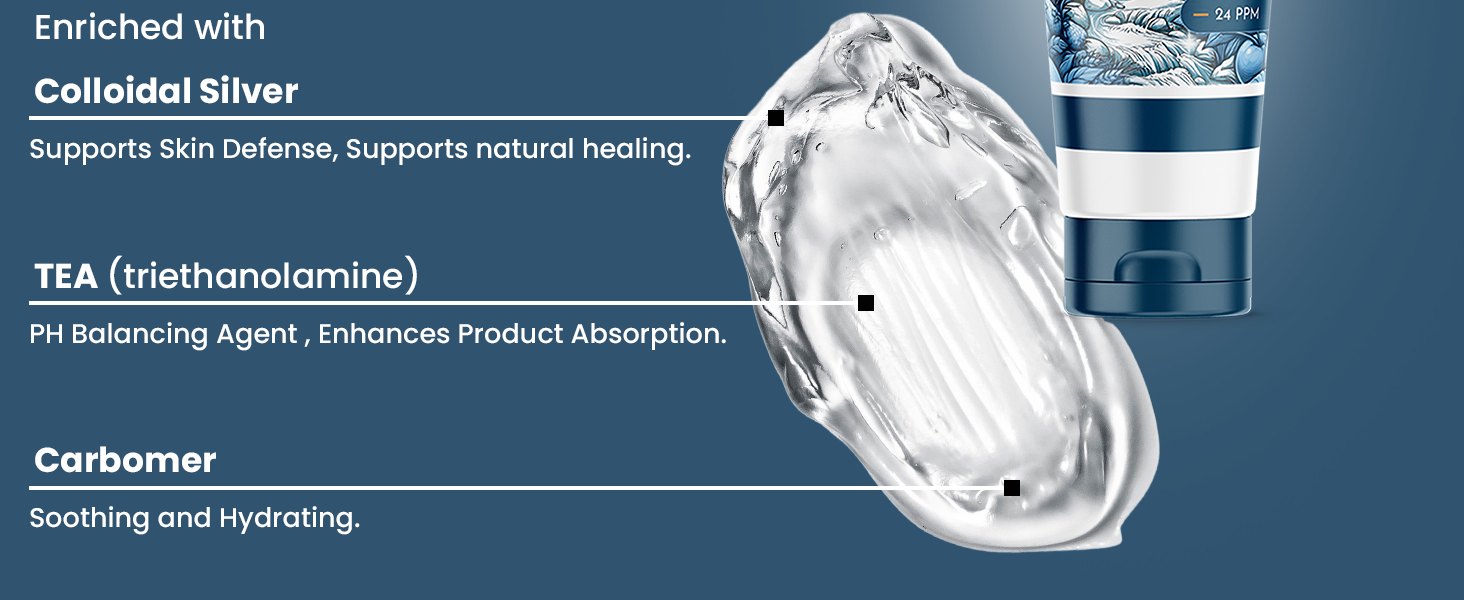 Enriched with

Colloidal Silver

Supports Skin Defense, Supports natural healing.

TEA (triethanolamine)

PH Balancing Agent , Enhances Product Absorption.

Carbomer

Soothing and Hydrating.

24 PPM